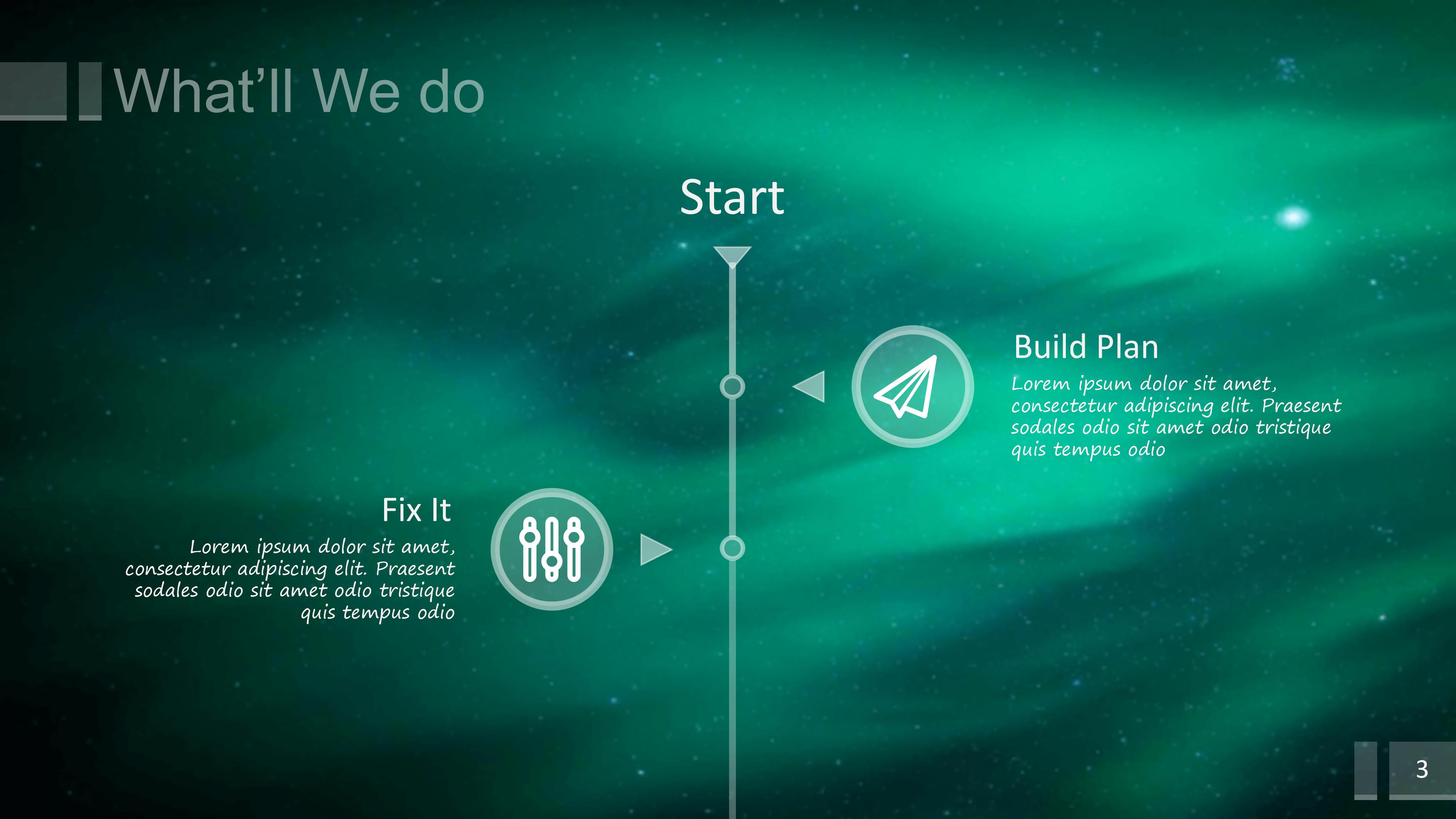 What’ll We do

Start

Build Plan

Lorem ipsum dolor sit amet, consectetur adipiscing elit. Praesent sodales odio sit amet odio tristique quis tempus odio

Fix It

Lorem ipsum dolor sit amet, consectetur adipiscing elit. Praesent sodales odio sit amet odio tristique quis tempus odio

3